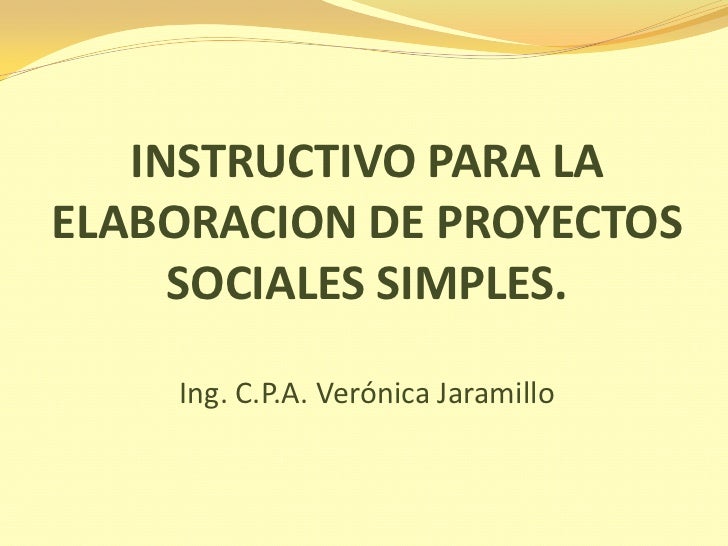 INSTRUCTIVO PARA LA ELABORACION DE PROYECTOS SOCIALES SIMPLES.

Ing. C.P.A. Verónica Jaramillo